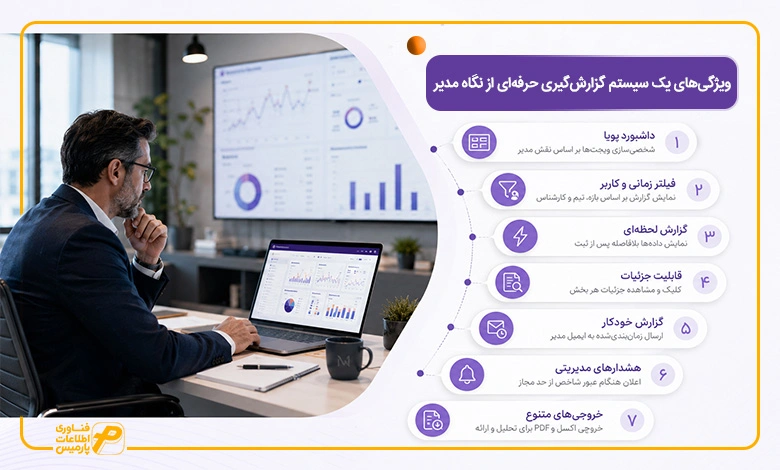 ویژگی‌های یک سیستم گزارش‌گیری حرفه‌ای از نگاه مدیر

۱
داشبورد پویا
شخصی‌سازی ویجت‌ها بر اساس نقش مدیر

۲
فیلتر زمانی و کاربر
نمایش گزارش بر اساس بازه، تیم و کارشناس

۳
گزارش لحظه‌ای
نمایش داده‌ها بلافاصله پس از ثبت

۴
قابلیت جزئیات
کلیک و مشاهده جزئیات هر بخش

۵
گزارش خودکار
ارسال زمان‌بندی‌شده به ایمیل مدیر

۶
هشدارهای مدیریتی
اعلان هنگام عبور شاخص از حد مجاز

۷
خروجی‌های متنوع
خروجی اکسل و PDF برای تحلیل و ارائه

فناوری اطلاعات پارمیس